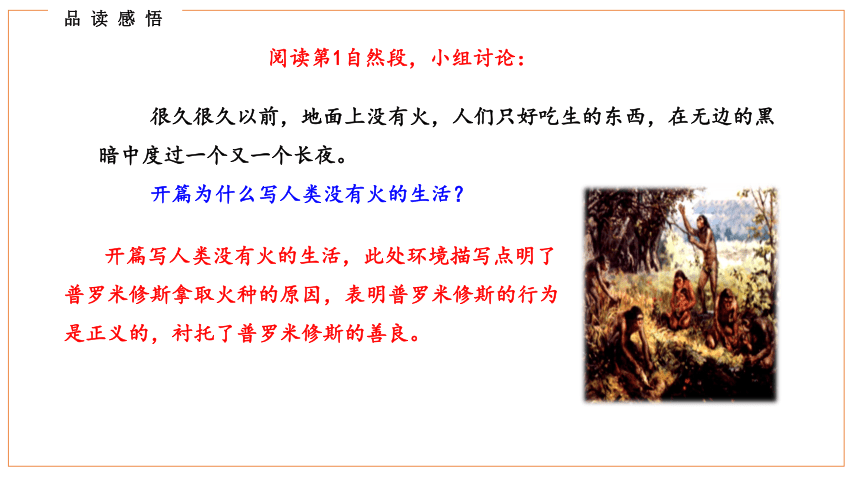 品读感悟

阅读第1自然段，小组讨论：

很久很久以前，地面上没有火，人们只好吃生的东西，在无边的黑暗中度过一个又一个长夜。

开篇为什么写人类没有火的生活？

开篇写人类没有火的生活，此处环境描写点明了普罗米修斯拿取火种的原因，表明普罗米修斯的行为是正义的，衬托了普罗米修斯的善良。